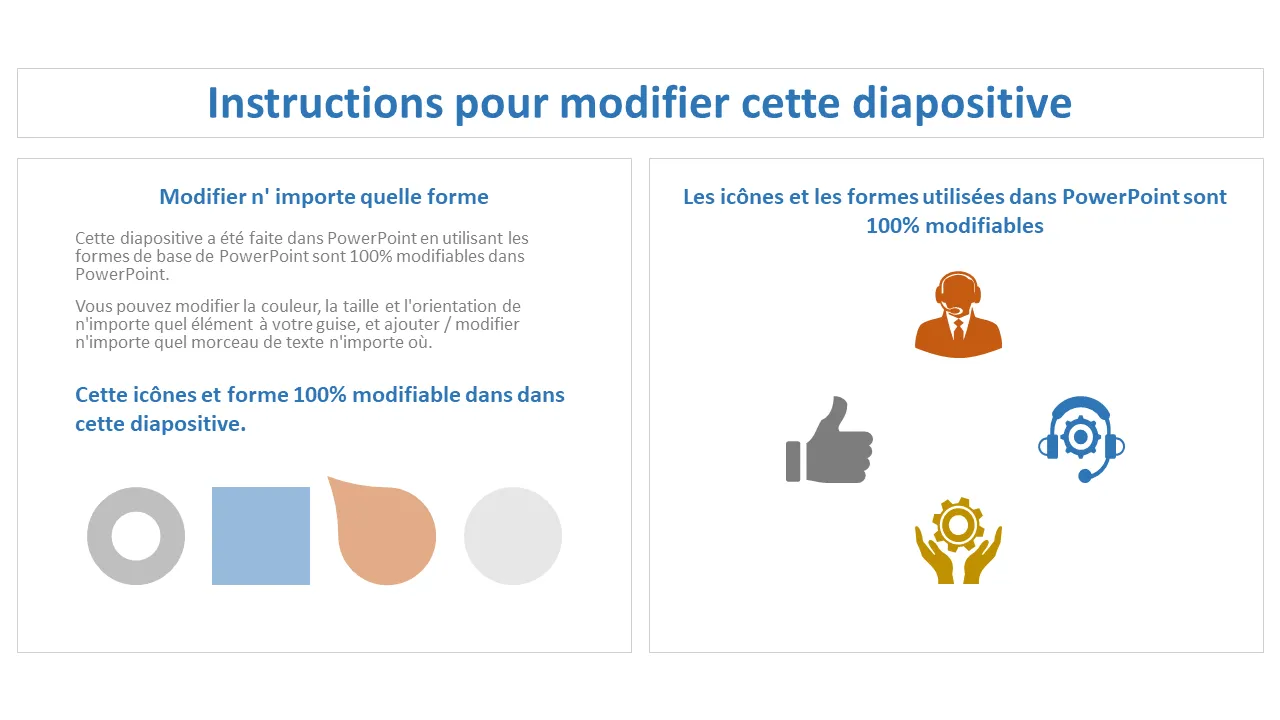 Instructions pour modifier cette diapositive

Modifier n' importe quelle forme

Cette diapositive a été faite dans PowerPoint en utilisant les formes de base de PowerPoint sont 100% modifiables dans PowerPoint.

Vous pouvez modifier la couleur, la taille et l'orientation de n'importe quel élément à votre guise, et ajouter / modifier n'importe quel morceau de texte n'importe où.

Cette icônes et forme 100% modifiable dans dans cette diapositive.

Les icônes et les formes utilisées dans PowerPoint sont 100% modifiables